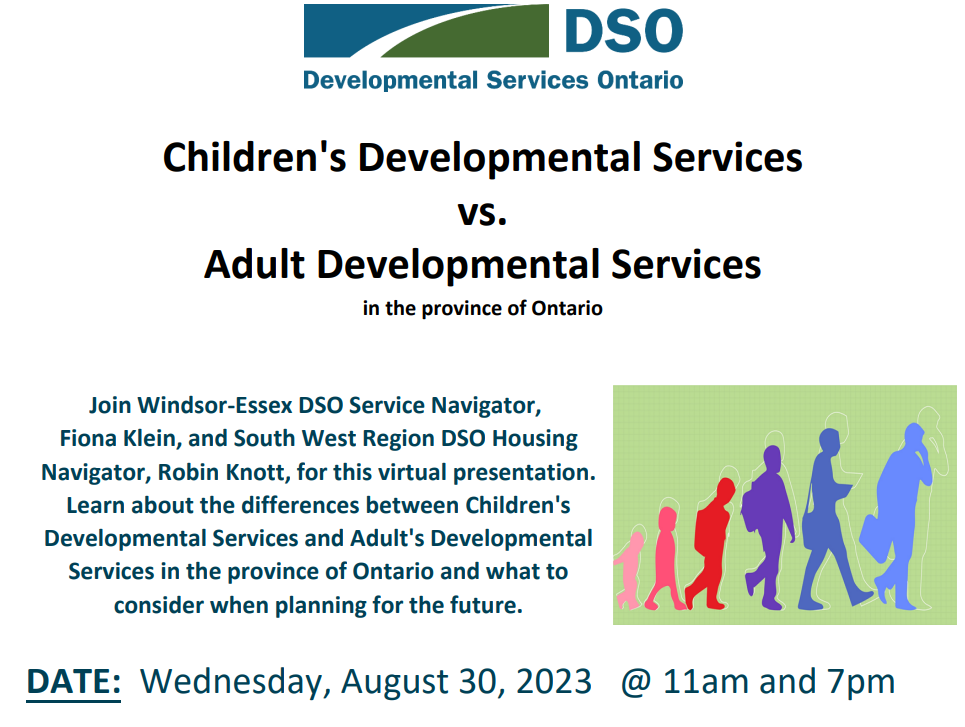 DSO
Developmental Services Ontario

Children's Developmental Services
vs.
Adult Developmental Services
in the province of Ontario

Join Windsor-Essex DSO Service Navigator, Fiona Klein, and South West Region DSO Housing Navigator, Robin Knott, for this virtual presentation. Learn about the differences between Children's Developmental Services and Adult's Developmental Services in the province of Ontario and what to consider when planning for the future.

DATE: Wednesday, August 30, 2023 @ 11am and 7pm